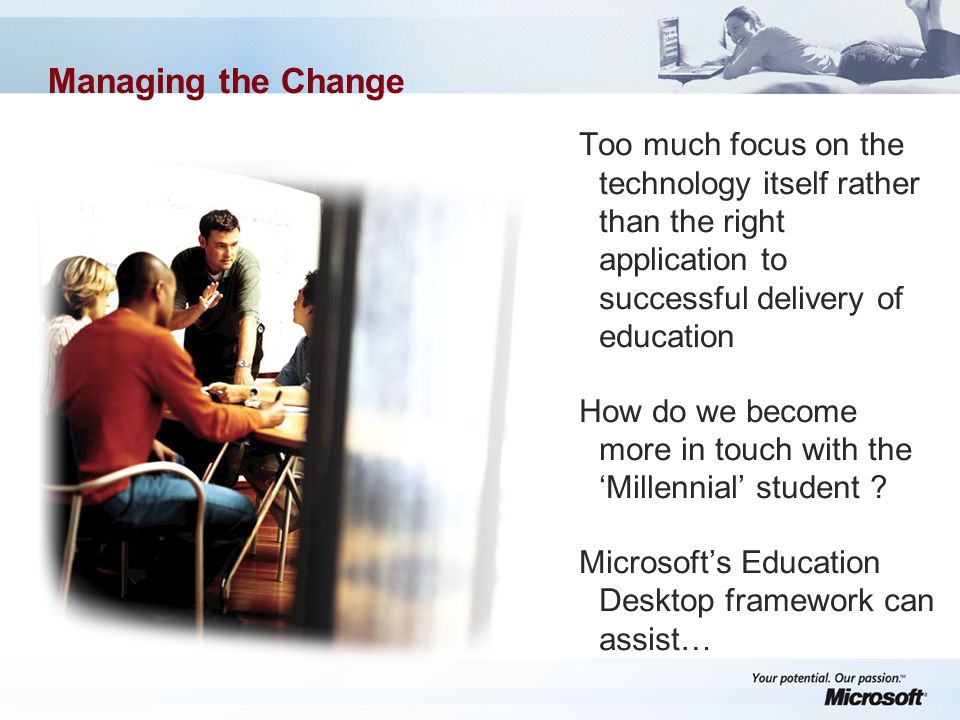 Managing the Change

Too much focus on the technology itself rather than the right application to successful delivery of education

How do we become more in touch with the ‘Millennial’ student ?

Microsoft’s Education Desktop framework can assist…

Your potential. Our passion.™
Microsoft®